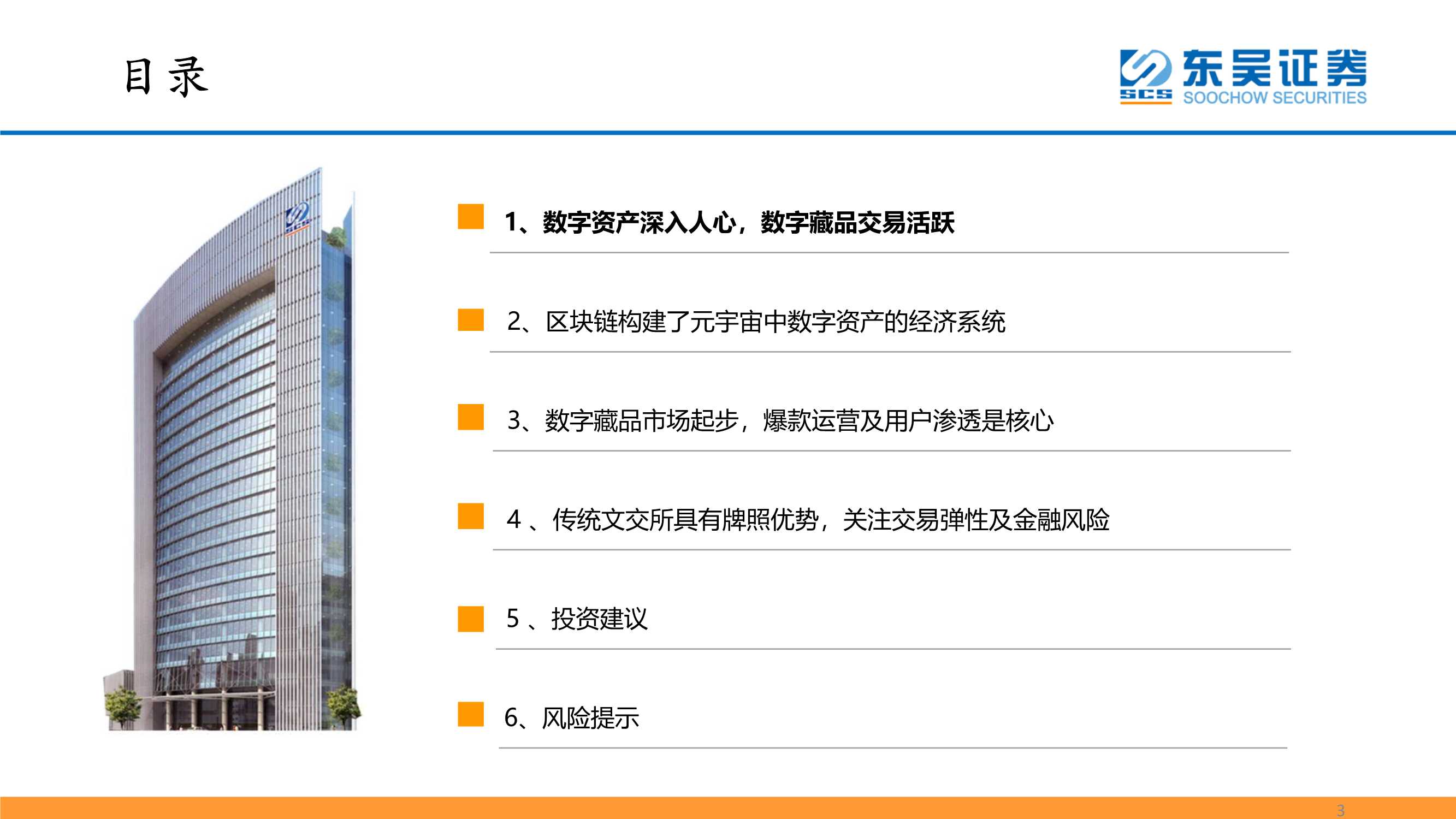 目录

SCS 东吴证券 SOOCHOW SECURITIES

1、数字资产深入人心，数字藏品交易活跃

2、区块链构建了元宇宙中数字资产的经济系统

3、数字藏品市场起步，爆款运营及用户渗透是核心

4 、传统文交所具有牌照优势，关注交易弹性及金融风险

5 、投资建议

6、风险提示

3